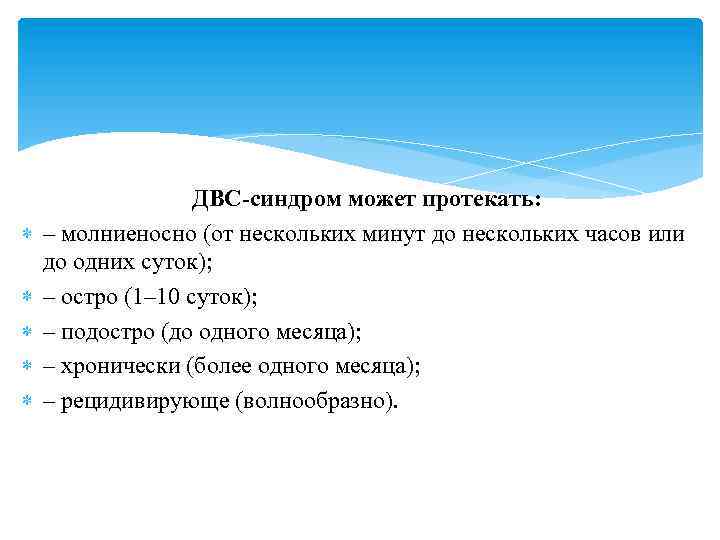 ДВС-синдром может протекать:

– молниеносно (от нескольких минут до нескольких часов или до одних суток);

– остро (1–10 суток);

– подостро (до одного месяца);

– хронически (более одного месяца);

– рецидивирующе (волнообразно).